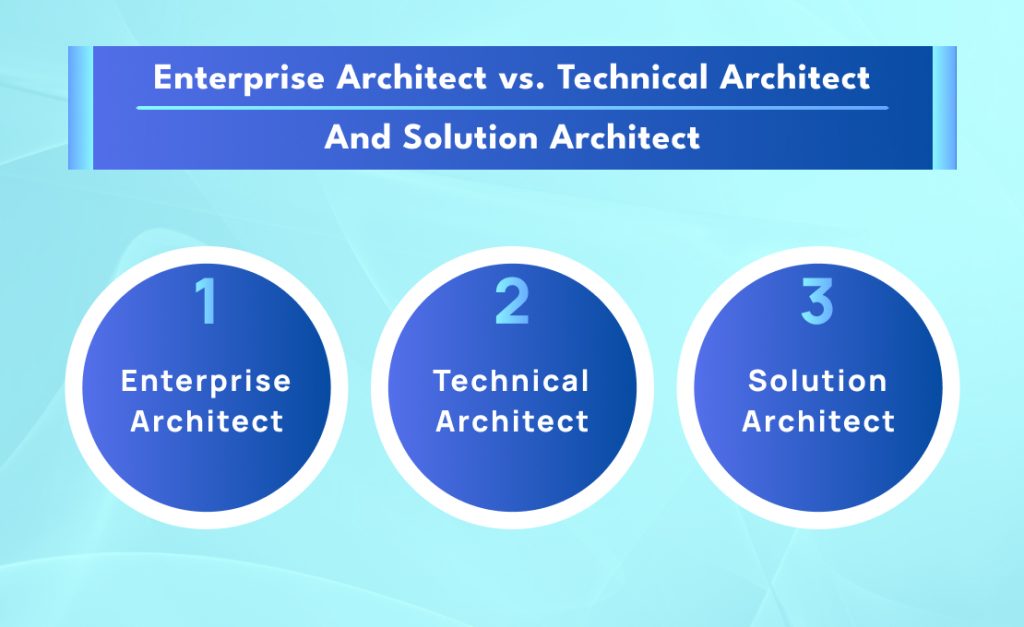 Enterprise Architect vs. Technical Architect
And Solution Architect

1
Enterprise Architect

2
Technical Architect

3
Solution Architect